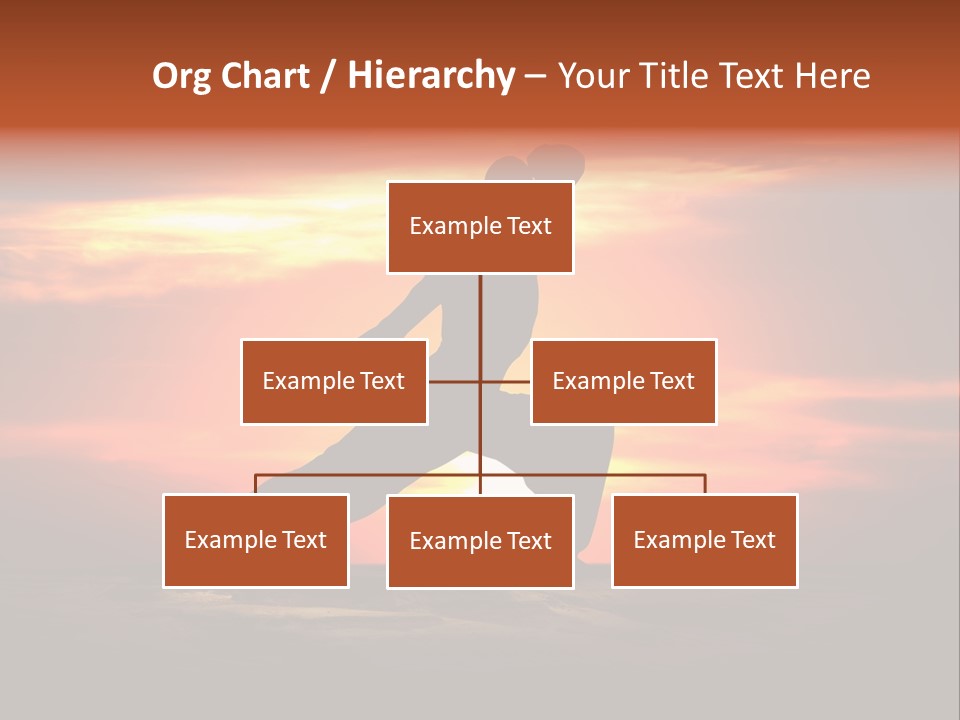 Org Chart / Hierarchy – Your Title Text Here

Example Text

Example Text

Example Text

Example Text

Example Text

Example Text